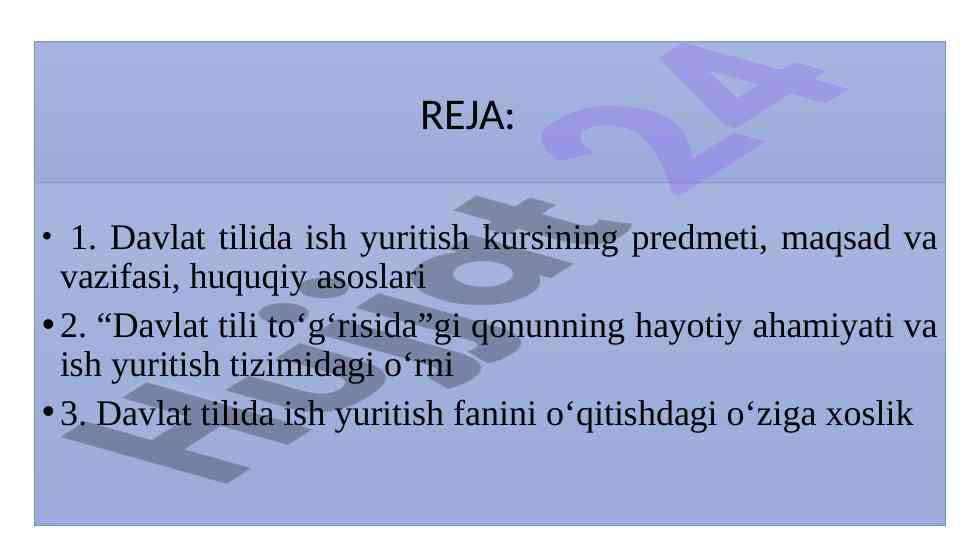 REJA:

• 1. Davlat tilida ish yuritish kursining predmeti, maqsad va vazifasi, huquqiy asoslari

• 2. “Davlat tili to‘g‘risida”gi qonunning hayotiy ahamiyati va ish yuritish tizimidagi o‘rni

• 3. Davlat tilida ish yuritish fanini o‘qitishdagi o‘ziga xoslik

Hujjat 24